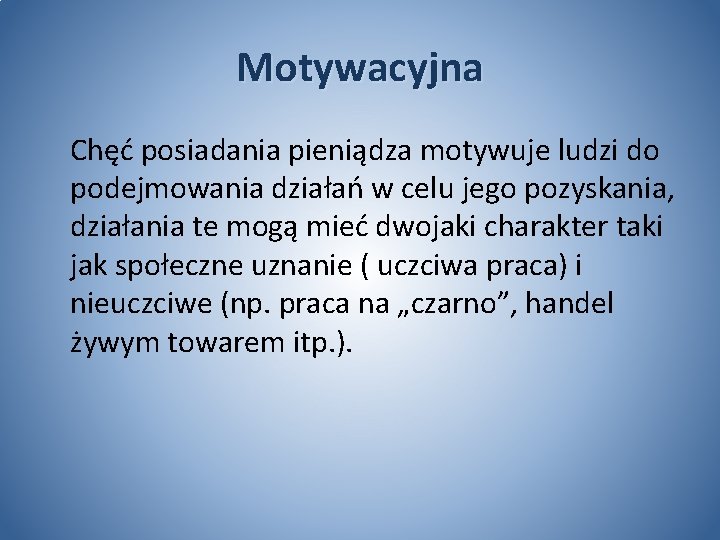 Motywacyjna

Chęć posiadania pieniądza motywuje ludzi do podejmowania działań w celu jego pozyskania, działania te mogą mieć dwojaki charakter taki jak społeczne uznanie ( uczciwa praca) i nieuczciwe (np. praca na „czarno”, handel żywym towarem itp.).